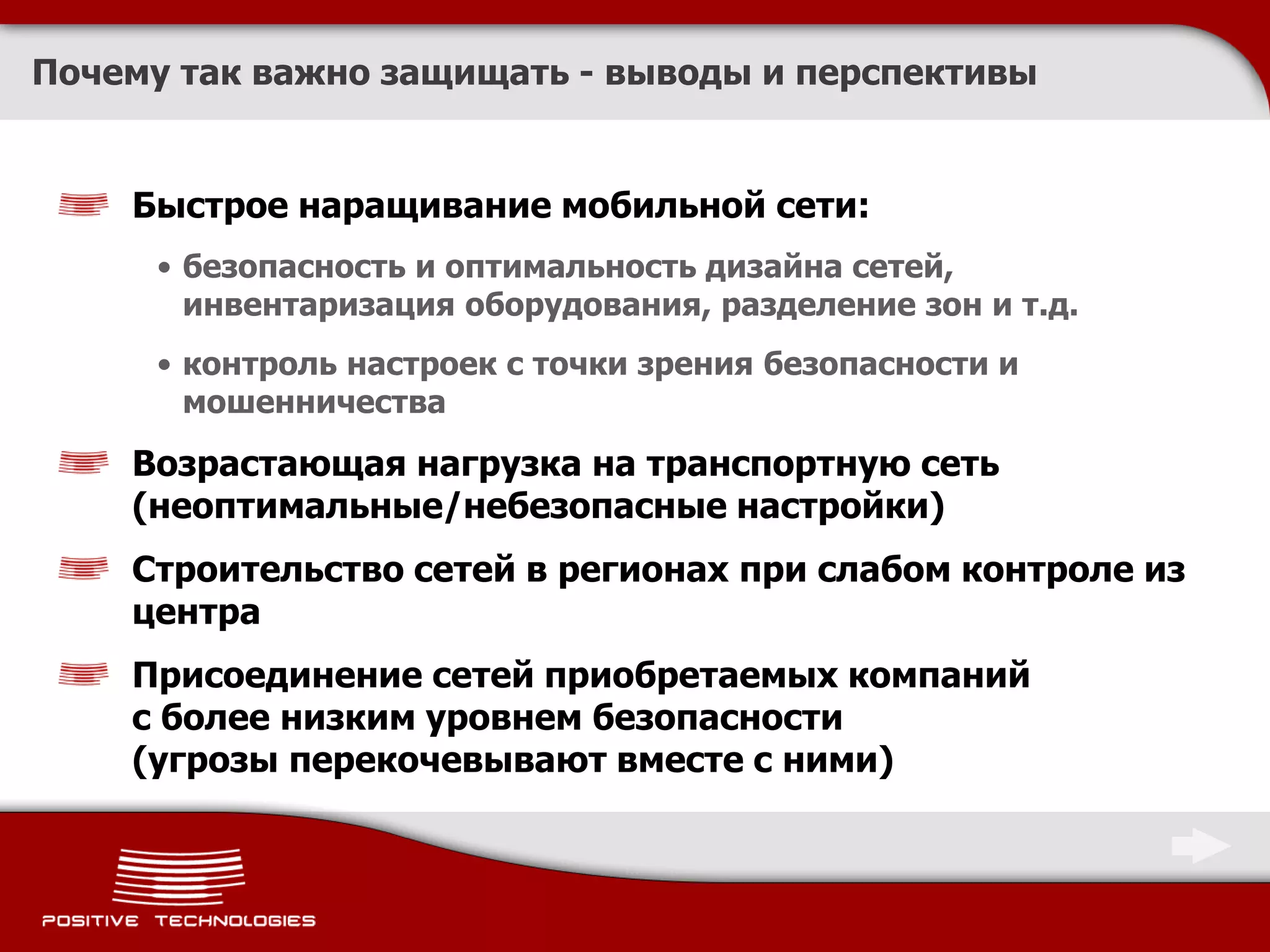 Почему так важно защищать - выводы и перспективы

Быстрое наращивание мобильной сети:

• безопасность и оптимальность дизайна сетей, инвентаризация оборудования, разделение зон и т.д.

• контроль настроек с точки зрения безопасности и мошенничества

Возрастающая нагрузка на транспортную сеть (неоптимальные/небезопасные настройки)

Строительство сетей в регионах при слабом контроле из центра

Присоединение сетей приобретаемых компаний с более низким уровнем безопасности (угрозы перекочевывают вместе с ними)

POSITIVE TECHNOLOGIES